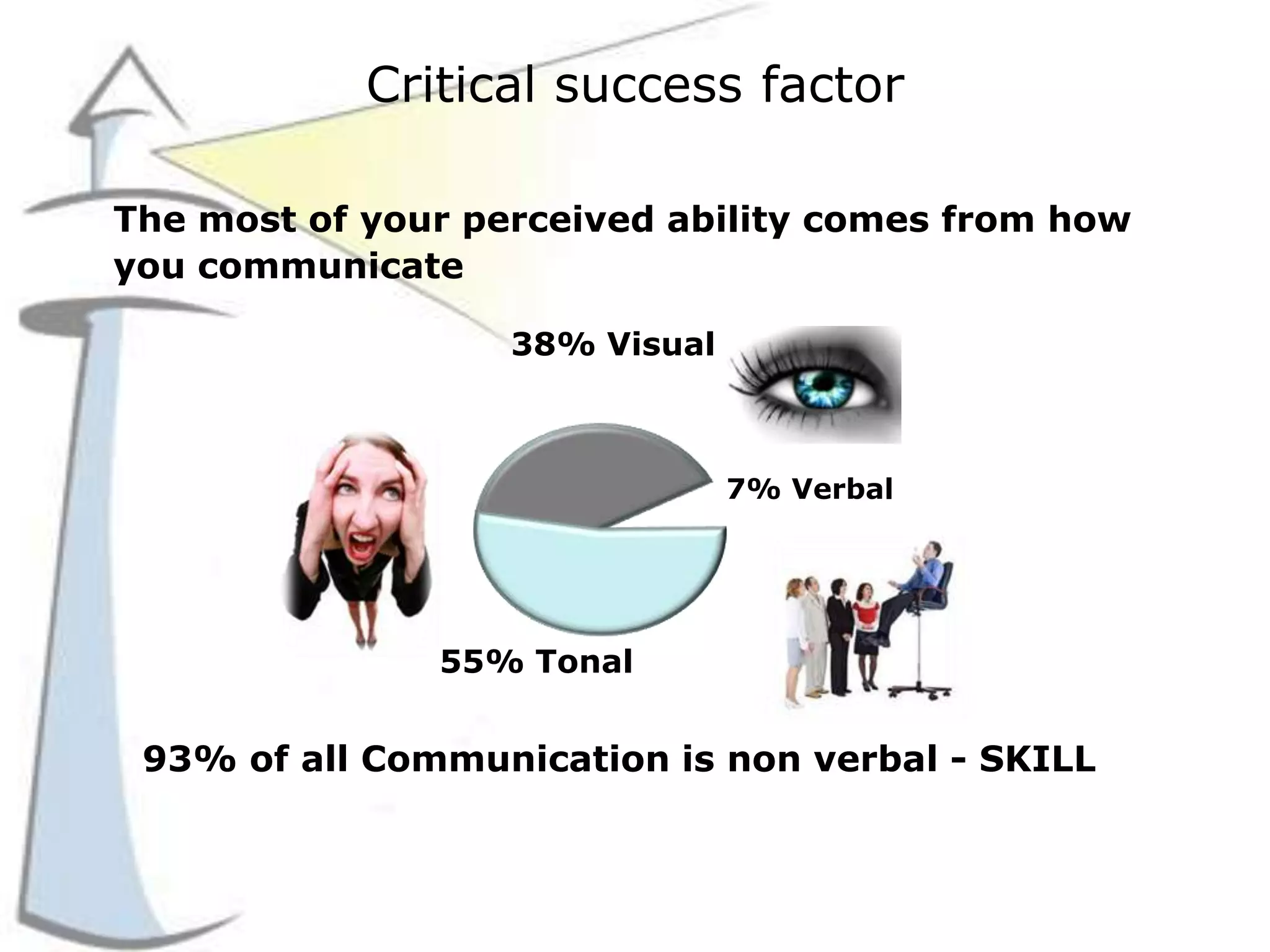 Critical success factor

The most of your perceived ability comes from how you communicate

38% Visual

7% Verbal

55% Tonal

93% of all Communication is non verbal - SKILL